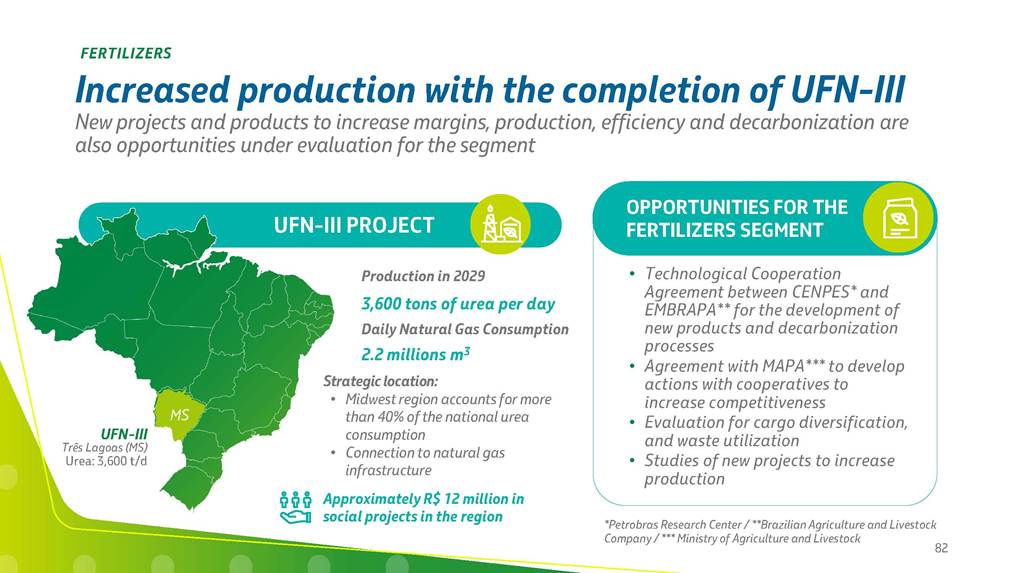 FERTILIZERS

Increased production with the completion of UFN-III

New projects and products to increase margins, production, efficiency and decarbonization are also opportunities under evaluation for the segment

UFN-III PROJECT

MS

UFN-III
Três Lagoas (MS)
Urea: 3,600 t/d

Production in 2029

3,600 tons of urea per day

Daily Natural Gas Consumption

2.2 millions $m^3$

Strategic location:
• Midwest region accounts for more than 40% of the national urea consumption
• Connection to natural gas infrastructure

Approximately R$ 12 million in social projects in the region

OPPORTUNITIES FOR THE FERTILIZERS SEGMENT

• Technological Cooperation Agreement between CENPES* and EMBRAPA** for the development of new products and decarbonization processes
• Agreement with MAPA*** to develop actions with cooperatives to increase competitiveness
• Evaluation for cargo diversification, and waste utilization
• Studies of new projects to increase production

*Petrobras Research Center / **Brazilian Agriculture and Livestock Company / *** Ministry of Agriculture and Livestock

82